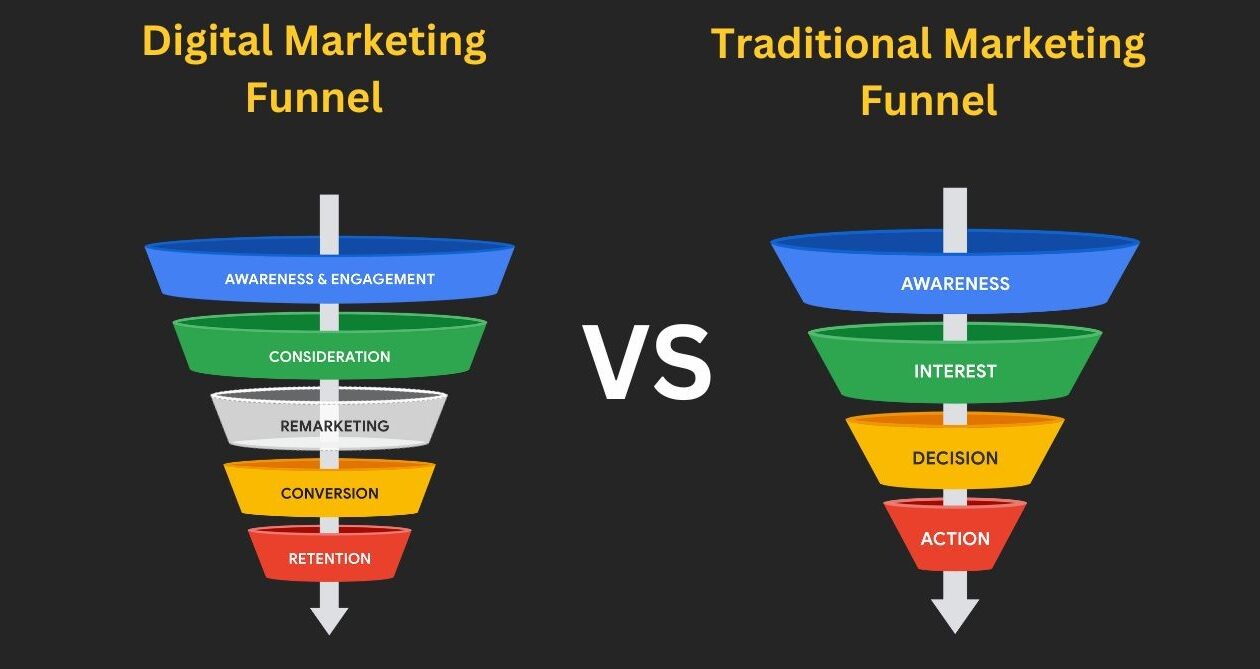 Digital Marketing Funnel

AWARENESS & ENGAGEMENT
CONSIDERATION
REMARKETING
CONVERSION
RETENTION

VS

Traditional Marketing Funnel

AWARENESS
INTEREST
DECISION
ACTION